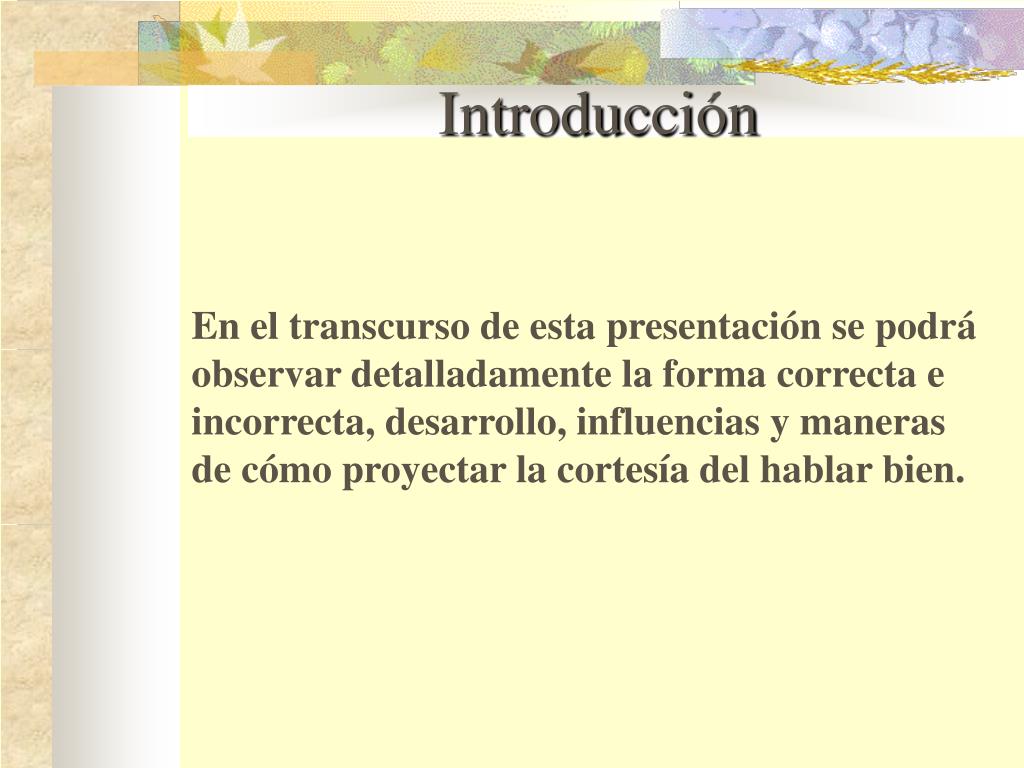 Introducción

En el transcurso de esta presentación se podrá observar detalladamente la forma correcta e incorrecta, desarrollo, influencias y maneras de cómo proyectar la cortesía del hablar bien.